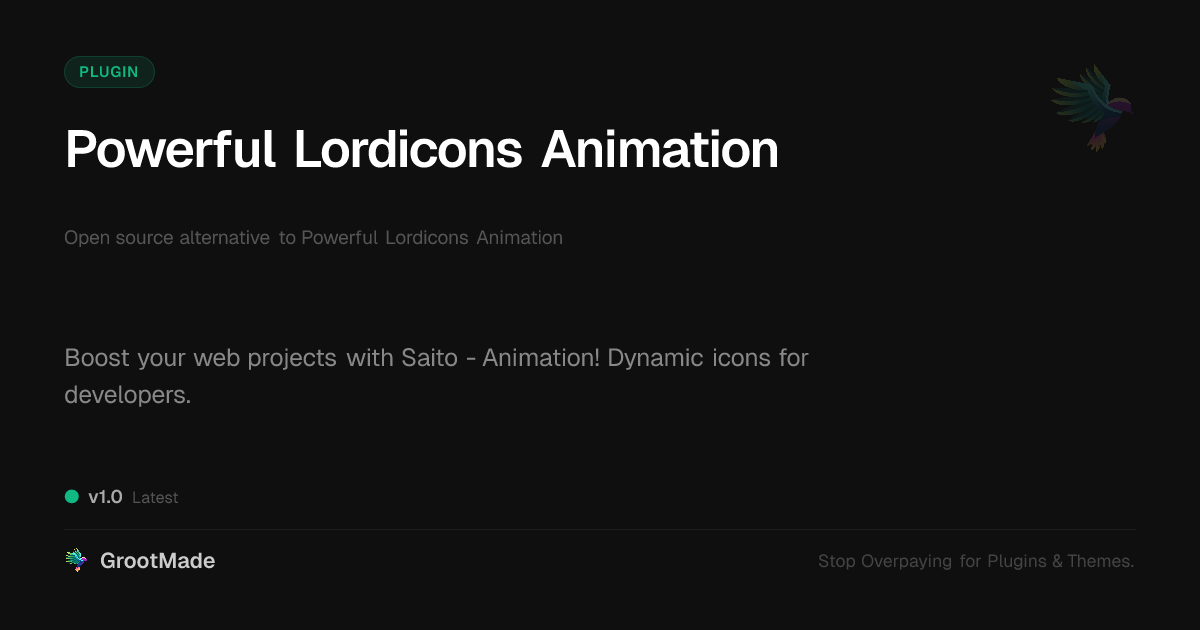 PLUGIN

Powerful Lordicons Animation

Open source alternative to Powerful Lordicons Animation

Boost your web projects with Saito - Animation! Dynamic icons for developers.

v1.0 Latest

GrootMade

Stop Overpaying for Plugins & Themes.